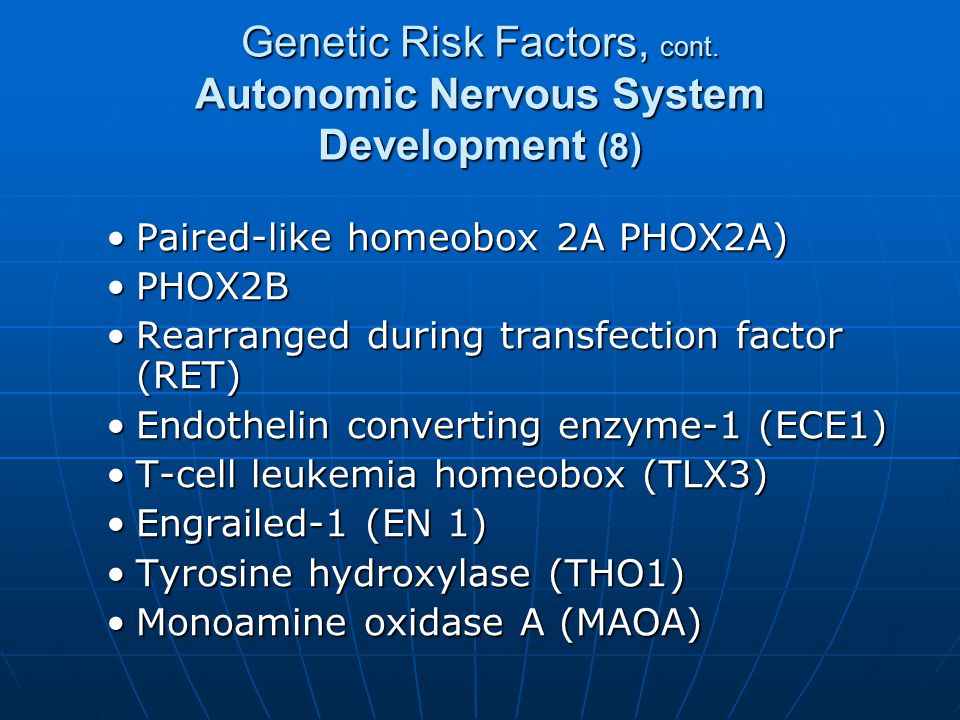 Genetic Risk Factors, cont.
Autonomic Nervous System Development (8)

• Paired-like homeobox 2A PHOX2A)
• PHOX2B
• Rearranged during transfection factor (RET)
• Endothelin converting enzyme-1 (ECE1)
• T-cell leukemia homeobox (TLX3)
• Engrailed-1 (EN 1)
• Tyrosine hydroxylase (THO1)
• Monoamine oxidase A (MAOA)